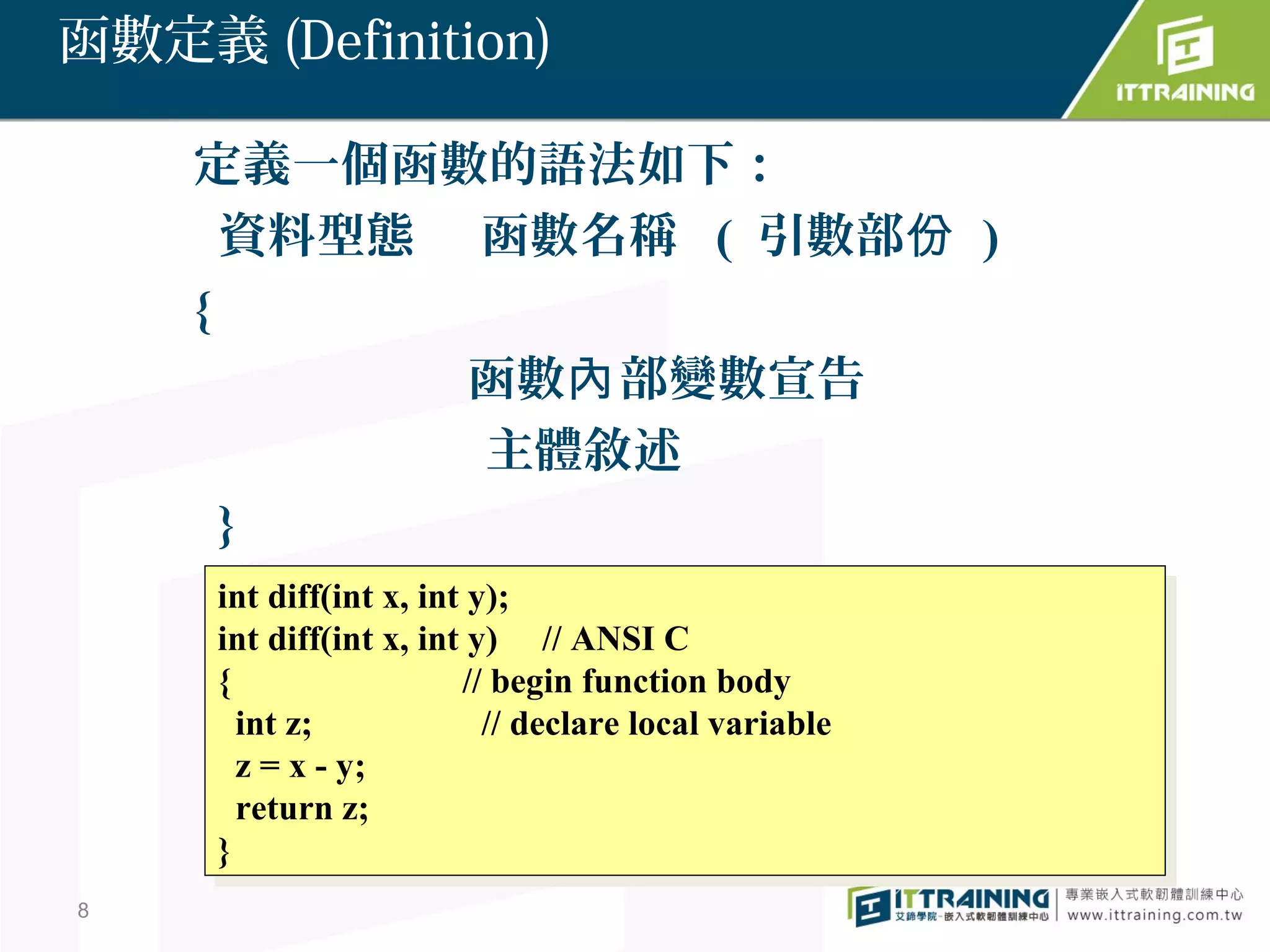 函數定義 (Definition)

ITTRAINING

定義一個函數的語法如下：

資料型態　函數名稱 ( 引數部份 )

{

函數內部變數宣告

主體敘述

}

int diff(int x, int y);
int diff(int x, int y) // ANSI C
{ // begin function body
int z; // declare local variable
z = x - y;
return z;
}

8

ITTRAINING
艾鍗學院-嵌入式軟韌體訓練中心
專業嵌入式軟韌體訓練中心
www.ittraining.com.tw